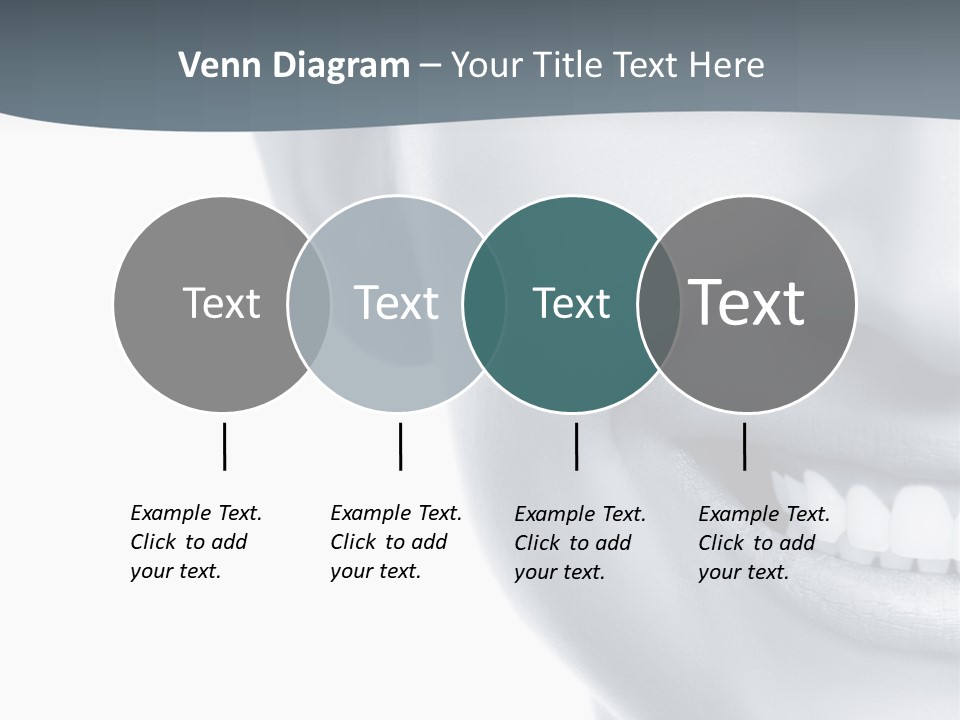 Venn Diagram – Your Title Text Here

Text

Text

Text

Text

Example Text. Click to add your text.

Example Text. Click to add your text.

Example Text. Click to add your text.

Example Text. Click to add your text.